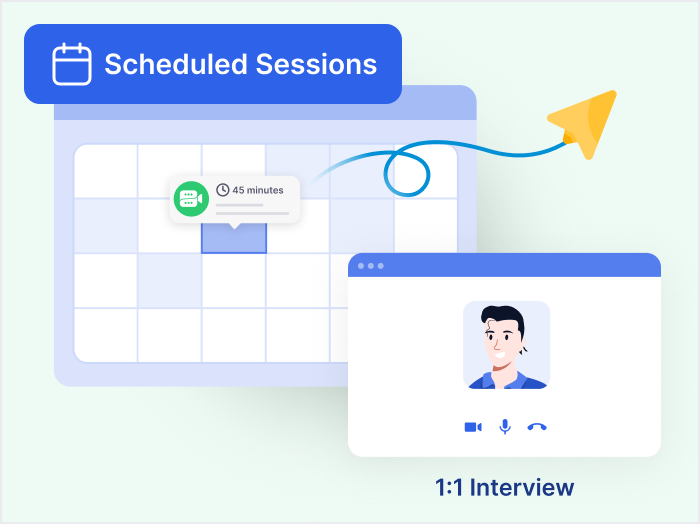 Scheduled Sessions

45 minutes

1:1 Interview